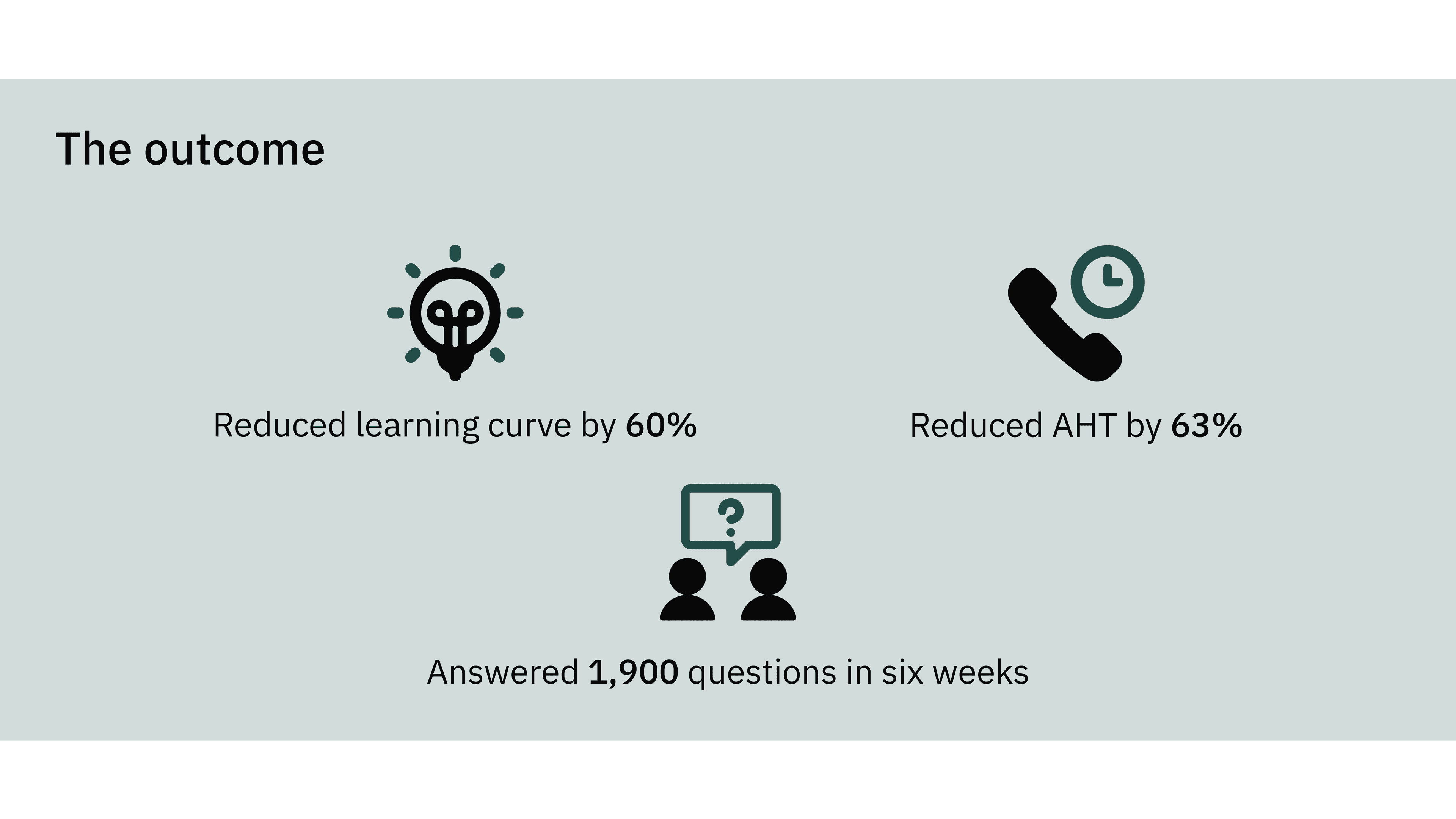 The outcome

Reduced learning curve by 60%

Reduced AHT by 63%

?

Answered 1,900 questions in six weeks